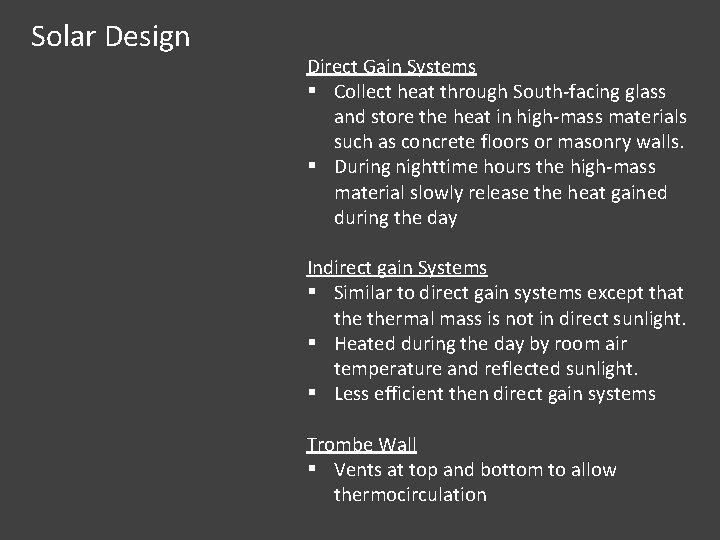 Solar Design

Direct Gain Systems
▪ Collect heat through South-facing glass and store the heat in high-mass materials such as concrete floors or masonry walls.
▪ During nighttime hours the high-mass material slowly release the heat gained during the day

Indirect gain Systems
▪ Similar to direct gain systems except that the thermal mass is not in direct sunlight.
▪ Heated during the day by room air temperature and reflected sunlight.
▪ Less efficient then direct gain systems

Trombe Wall
▪ Vents at top and bottom to allow thermocirculation